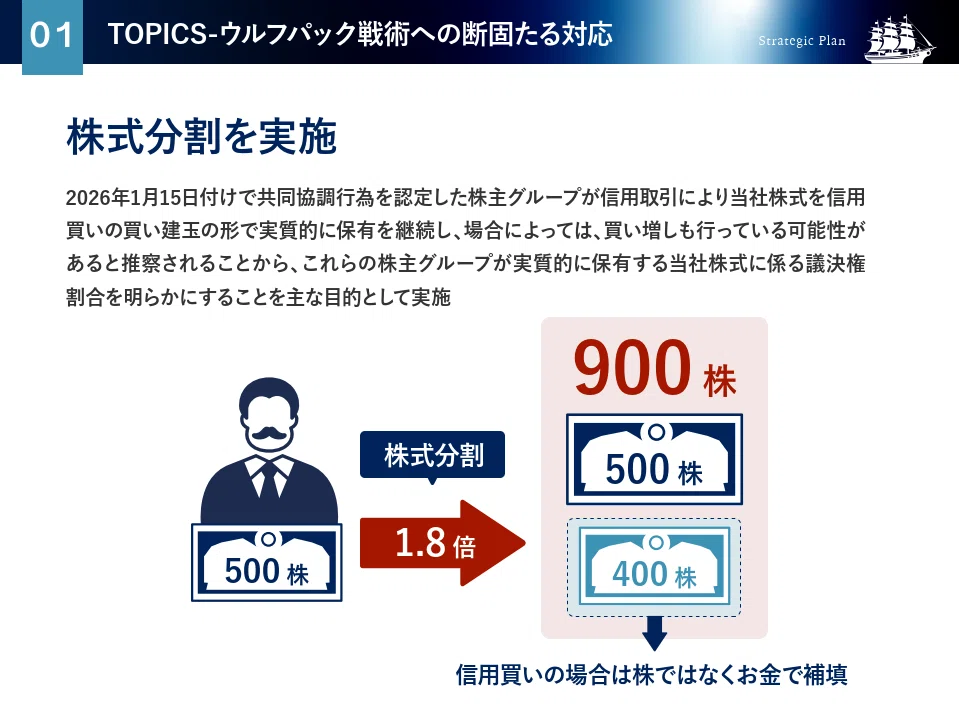 01 TOPICS-ウルフパック戦術への断固たる対応

Strategic Plan

株式分割を実施

2026年1月15日付けで共同協調行為を認定した株主グループが信用取引により当社株式を信用買いの買い建玉の形で実質的に保有を継続し、場合によっては、買い増しも行っている可能性があると推察されることから、これらの株主グループが実質的に保有する当社株式に係る議決権割合を明らかにすることを主な目的として実施

500 株

株式分割

1.8 倍

900 株

500 株

400 株

信用買いの場合は株ではなくお金で補填